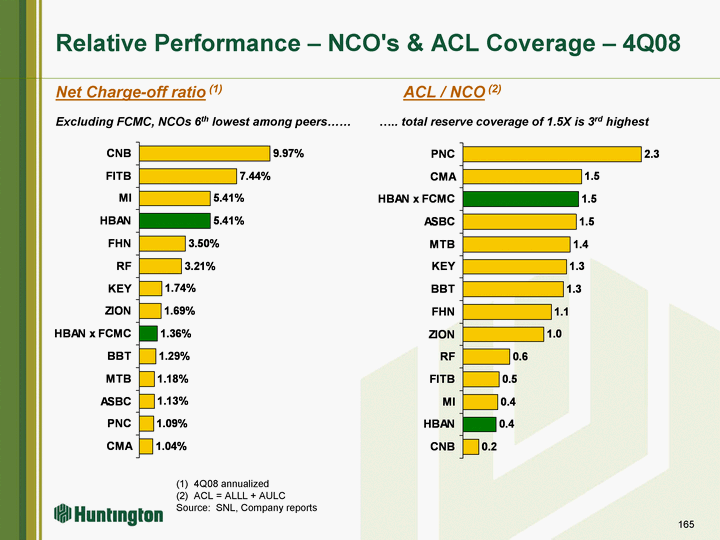 Relative Performance – NCO's & ACL Coverage – 4Q08

Net Charge-off ratio $^{(1)}$

Excluding FCMC, NCOs 6$^{th}$ lowest among peers……

CNB 9.97%
FITB 7.44%
MI 5.41%
HBAN 5.41%
FHN 3.50%
RF 3.21%
KEY 1.74%
ZION 1.69%
HBAN x FCMC 1.36%
BBT 1.29%
MTB 1.18%
ASBC 1.13%
PNC 1.09%
CMA 1.04%

ACL / NCO $^{(2)}$

….. total reserve coverage of 1.5X is 3$^{rd}$ highest

PNC 2.3
CMA 1.5
HBAN x FCMC 1.5
ASBC 1.5
MTB 1.4
KEY 1.3
BBT 1.3
FHN 1.1
ZION 1.0
RF 0.6
FITB 0.5
MI 0.4
HBAN 0.4
CNB 0.2

(1) 4Q08 annualized
(2) ACL = ALLL + AULC
Source: SNL, Company reports

Huntington

165